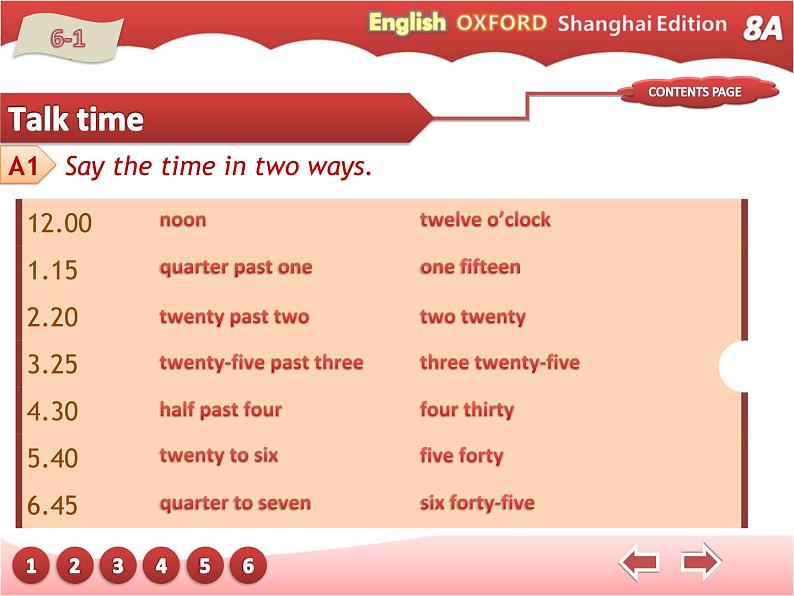 6-1

English OXFORD Shanghai Edition 8A

CONTENTS PAGE

Talk time

A1 Say the time in two ways.

| | | |
|---|---|---|
| 12.00 | noon | twelve o'clock |
| 1.15 | quarter past one | one fifteen |
| 2.20 | twenty past two | two twenty |
| 3.25 | twenty-five past three | three twenty-five |
| 4.30 | half past four | four thirty |
| 5.40 | twenty to six | five forty |
| 6.45 | quarter to seven | six forty-five |

1 2 3 4 5 6